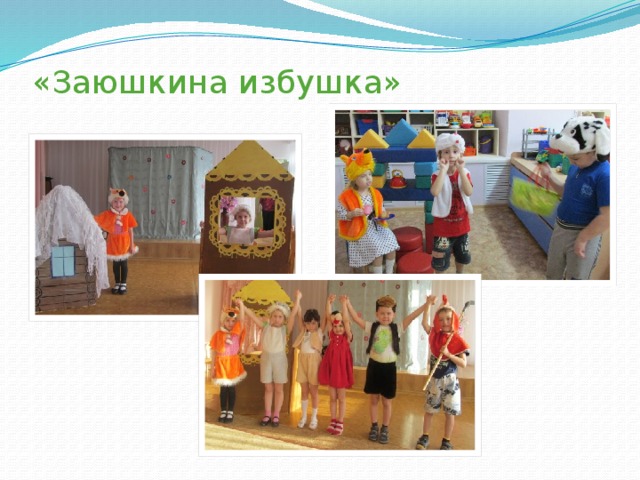 «Заюшкина избушка»